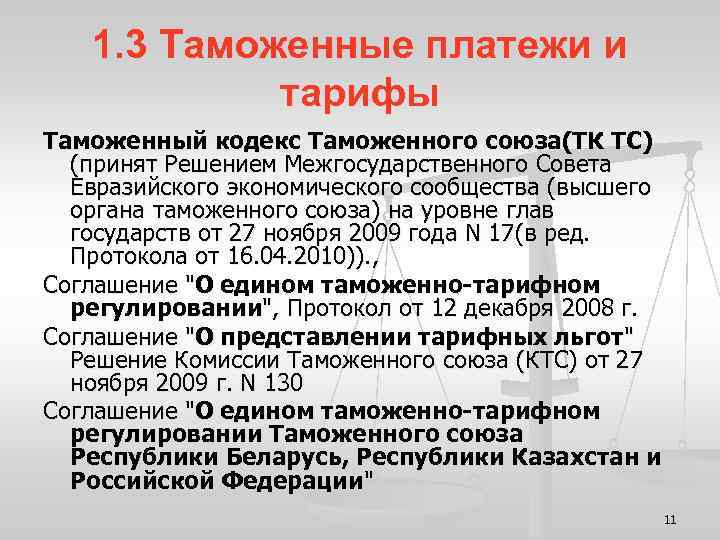 1.3 Таможенные платежи и тарифы

Таможенный кодекс Таможенного союза(ТК ТС) (принят Решением Межгосударственного Совета Евразийского экономического сообщества (высшего органа таможенного союза) на уровне глав государств от 27 ноября 2009 года N 17(в ред. Протокола от 16.04.2010)).,

Соглашение "О едином таможенно-тарифном регулировании", Протокол от 12 декабря 2008 г.

Соглашение "О представлении тарифных льгот" Решение Комиссии Таможенного союза (КТС) от 27 ноября 2009 г. N 130

Соглашение "О едином таможенно-тарифном регулировании Таможенного союза Республики Беларусь, Республики Казахстан и Российской Федерации"

11